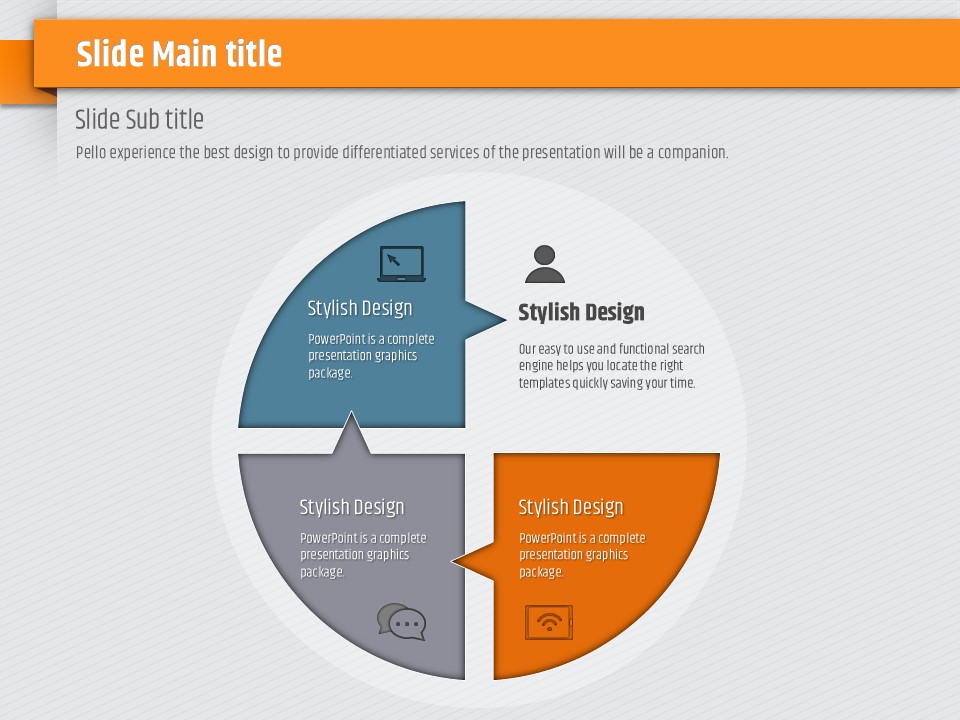 Slide Main title

Slide Sub title

Pello experience the best design to provide differentiated services of the presentation will be a companion.

Stylish Design

PowerPoint is a complete presentation graphics package.

Stylish Design

Our easy to use and functional search engine helps you locate the right templates quickly saving your time.

Stylish Design

PowerPoint is a complete presentation graphics package.

Stylish Design

PowerPoint is a complete presentation graphics package.